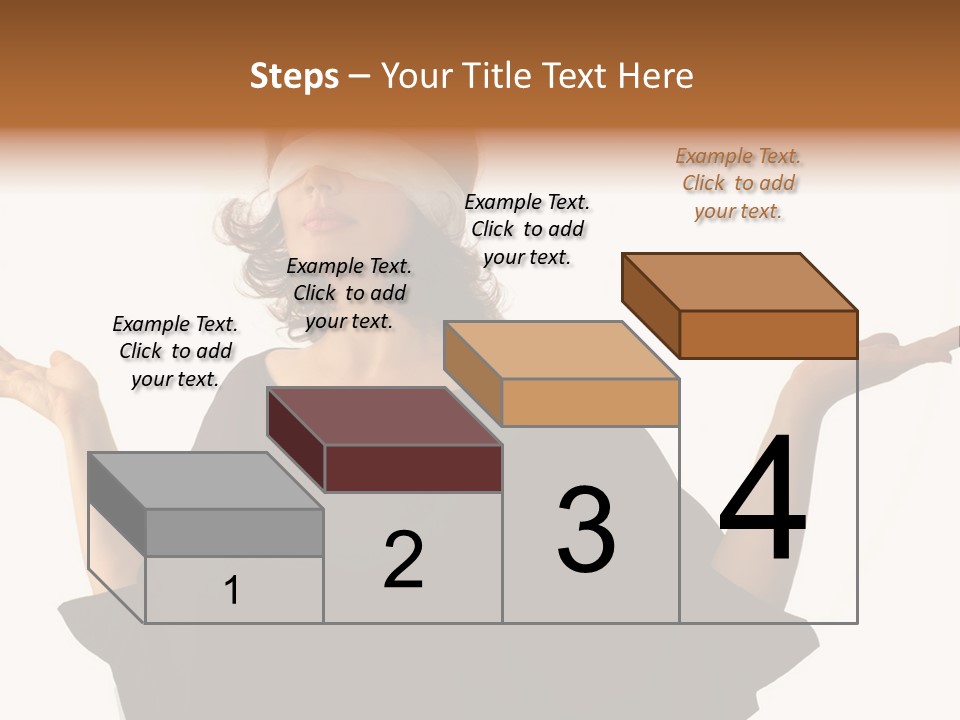 Steps – Your Title Text Here

Example Text. Click to add your text.

Example Text. Click to add your text.

Example Text. Click to add your text.

Example Text. Click to add your text.

1

2

3

4